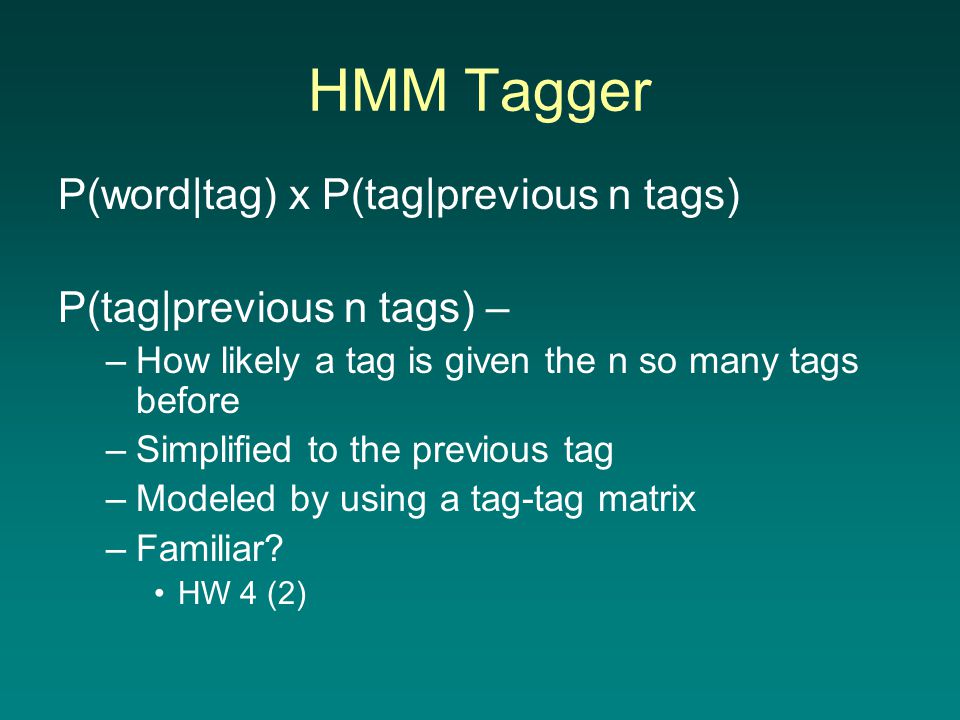 HMM Tagger

P(word|tag) x P(tag|previous n tags)

P(tag|previous n tags) –

– How likely a tag is given the n so many tags before
– Simplified to the previous tag
– Modeled by using a tag-tag matrix
– Familiar?
• HW 4 (2)